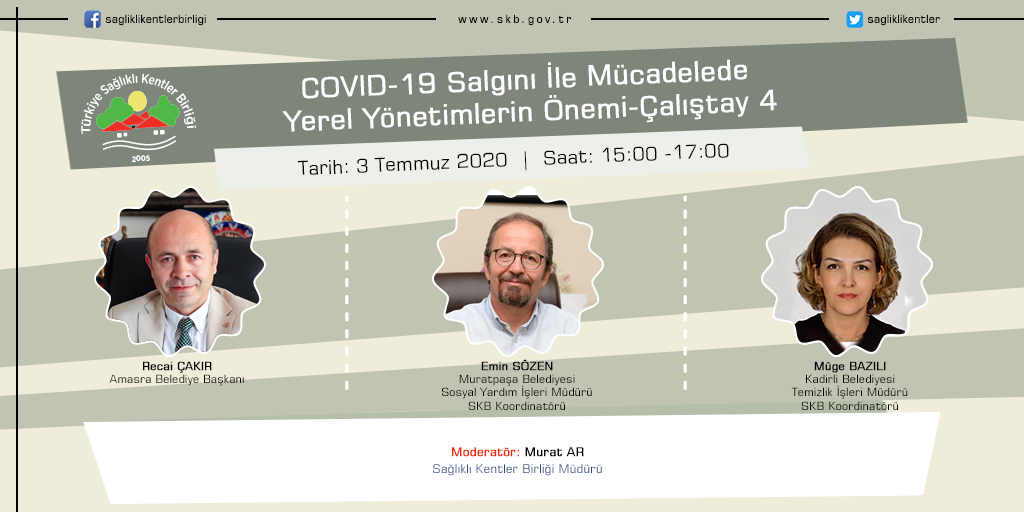 sagliklikentlerbirligi

www.skb.gov.tr

sagliklikentler

Türkiye Sağlıklı Kentler Birliği
2005

COVID-19 Salgını İle Mücadelede
Yerel Yönetimlerin Önemi-Çalıştay 4

Tarih: 3 Temmuz 2020 | Saat: 15:00 -17:00

Recai ÇAKIR
Amasra Belediye Başkanı

Emin SÖZEN
Muratpaşa Belediyesi
Sosyal Yardım İşleri Müdürü
SKB Koordinatörü

Müge BAZILI
Kadirli Belediyesi
Temizlik İşleri Müdürü
SKB Koordinatörü

Moderatör: Murat AR
Sağlıklı Kentler Birliği Müdürü